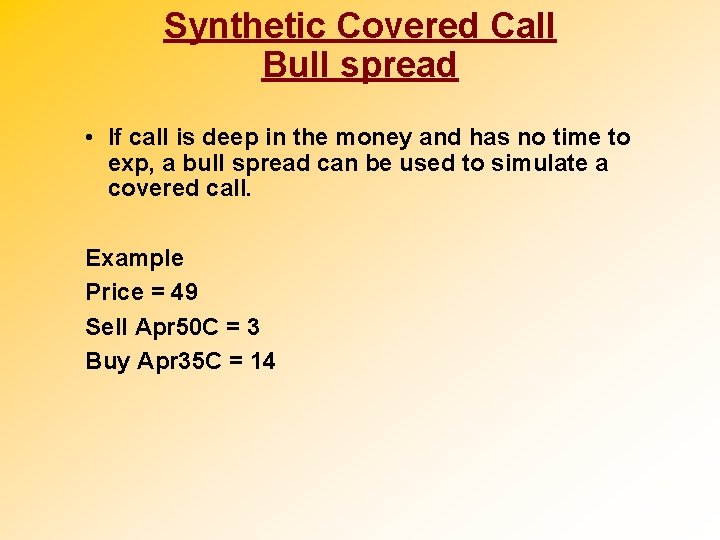 Synthetic Covered Call
Bull spread

• If call is deep in the money and has no time to exp, a bull spread can be used to simulate a covered call.

Example
Price = 49
Sell Apr50C = 3
Buy Apr35C = 14